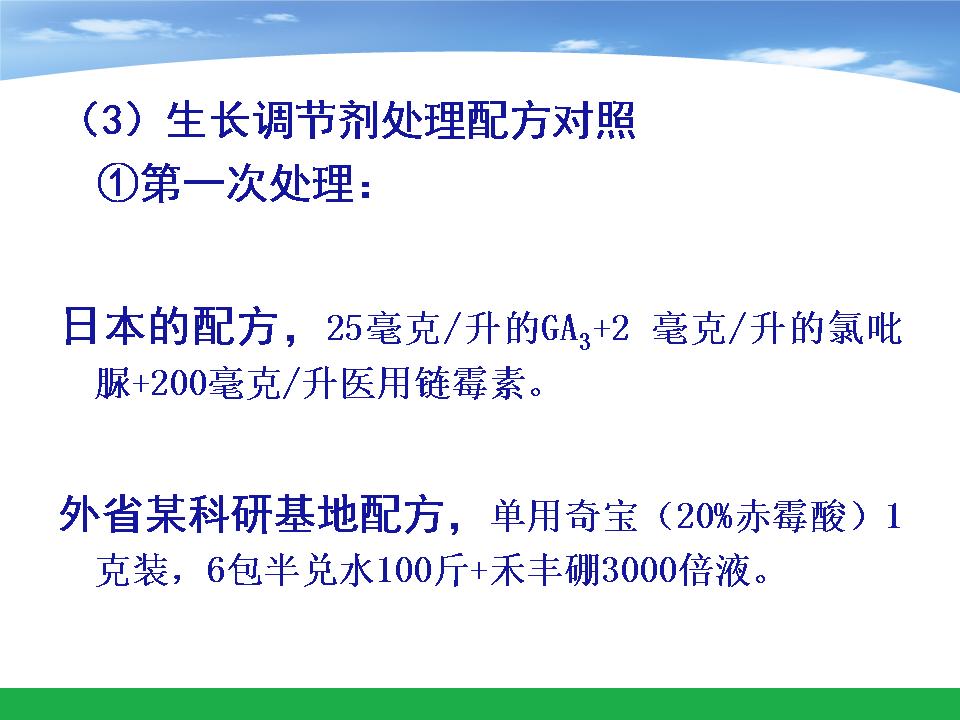 （3）生长调节剂处理配方对照

①第一次处理：

日本的配方，25毫克/升的$GA_3$+2 毫克/升的氯吡脲+200毫克/升医用链霉素。

外省某科研基地配方，单用奇宝（20%赤霉酸）1克装，6包半兑水100斤+禾丰硼3000倍液。